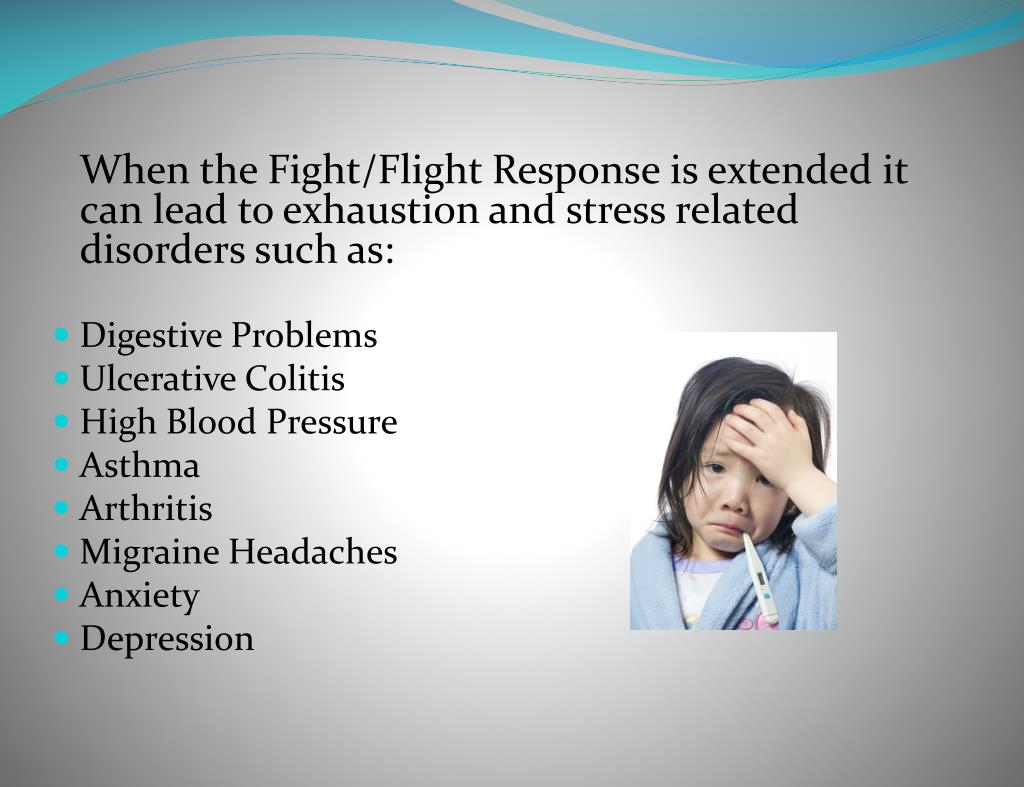 When the Fight/Flight Response is extended it can lead to exhaustion and stress related disorders such as:

- Digestive Problems
- Ulcerative Colitis
- High Blood Pressure
- Asthma
- Arthritis
- Migraine Headaches
- Anxiety
- Depression